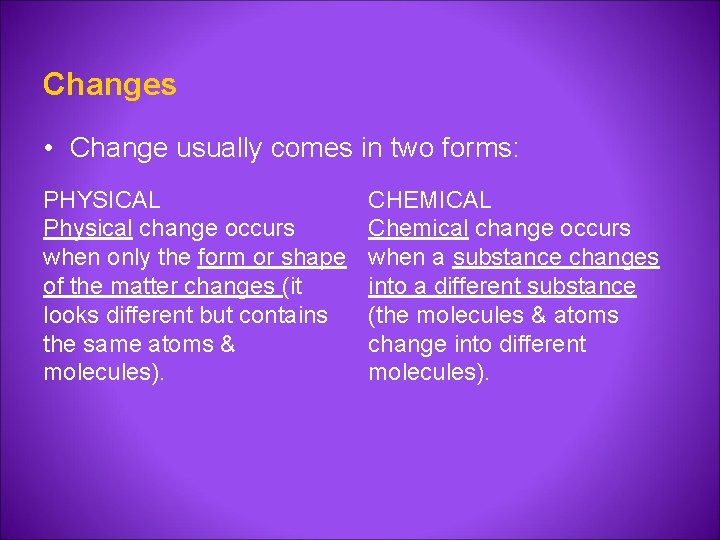 Changes

• Change usually comes in two forms:

PHYSICAL
Physical change occurs when only the form or shape of the matter changes (it looks different but contains the same atoms & molecules).

CHEMICAL
Chemical change occurs when a substance changes into a different substance (the molecules & atoms change into different molecules).